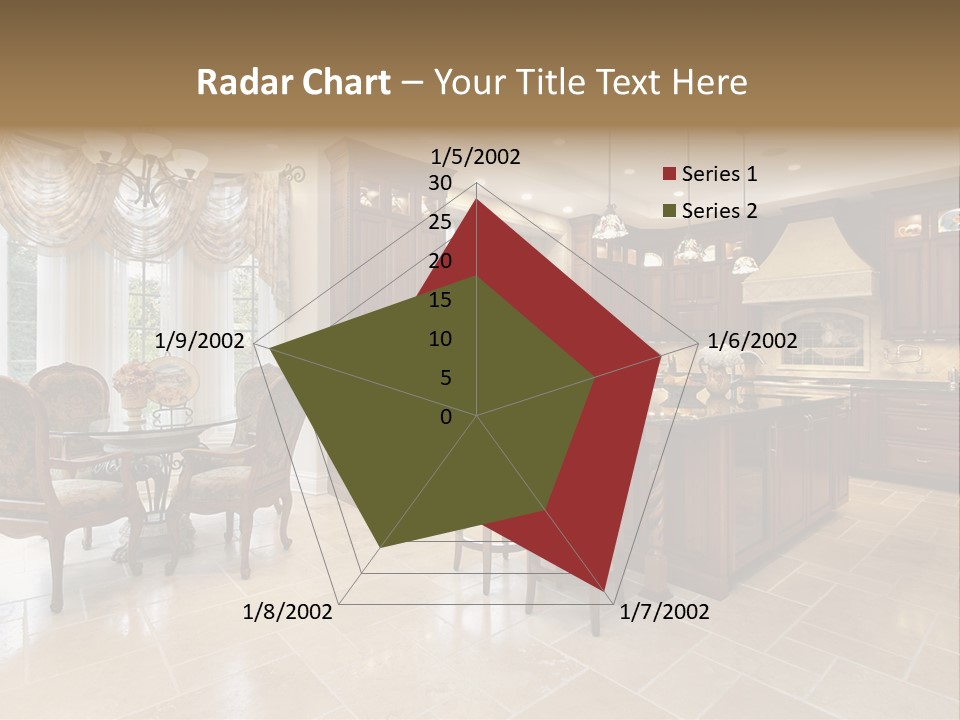 Radar Chart – Your Title Text Here

1/5/2002
30
25
20
15
10
5
0
1/6/2002
1/7/2002
1/8/2002
1/9/2002

Series 1
Series 2